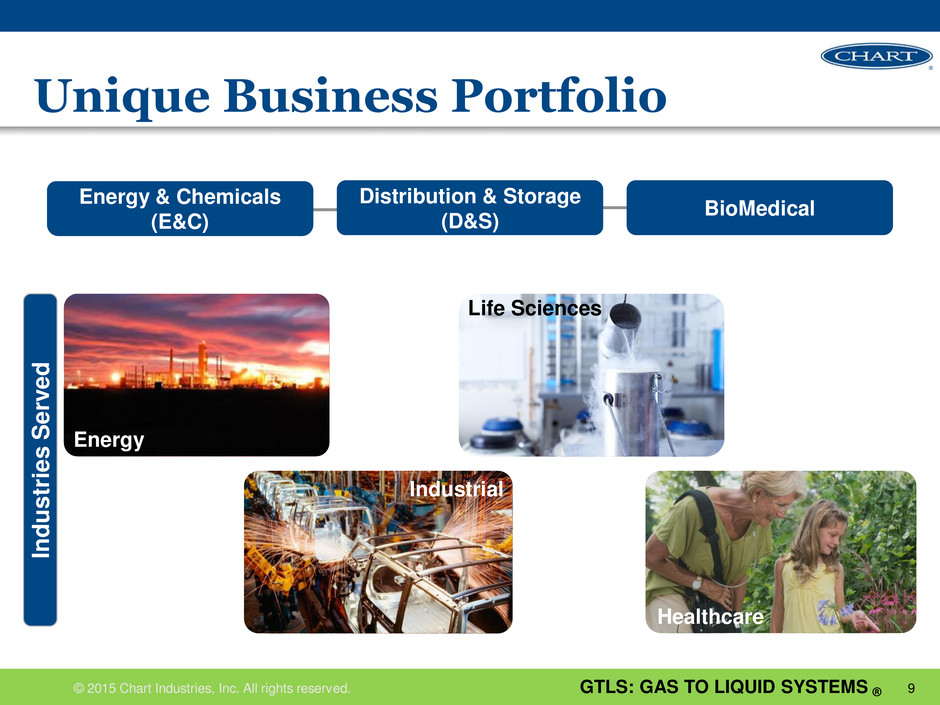 CHART®

Unique Business Portfolio

Energy & Chemicals (E&C)

Distribution & Storage (D&S)

BioMedical

Industries Served

Energy

Life Sciences

Industrial

Healthcare

© 2015 Chart Industries, Inc. All rights reserved.

GTLS: GAS TO LIQUID SYSTEMS ®

9